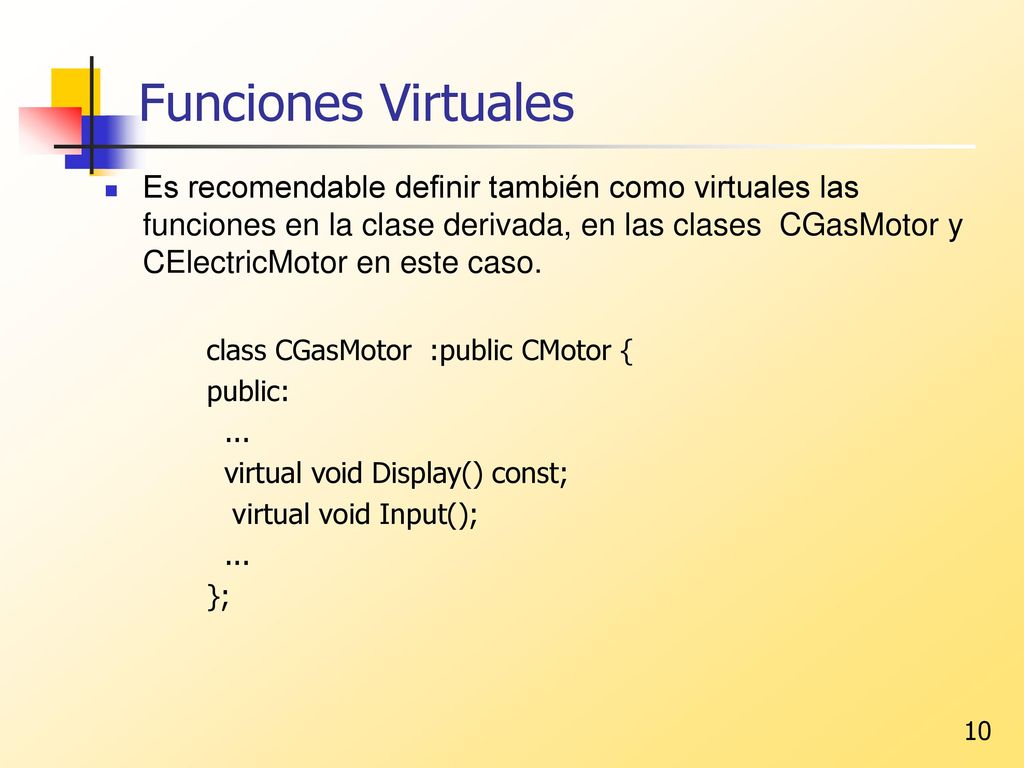 Funciones Virtuales

Es recomendable definir también como virtuales las funciones en la clase derivada, en las clases CGasMotor y CElectricMotor en este caso.

class CGasMotor :public CMotor {
public:
...
virtual void Display() const;
virtual void Input();
...
};

10